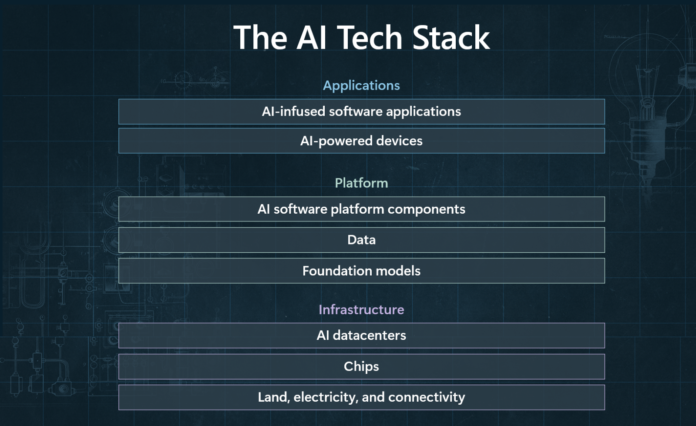 The AI Tech Stack

Applications

AI-infused software applications

AI-powered devices

Platform

AI software platform components

Data

Foundation models

Infrastructure

AI datacenters

Chips

Land, electricity, and connectivity